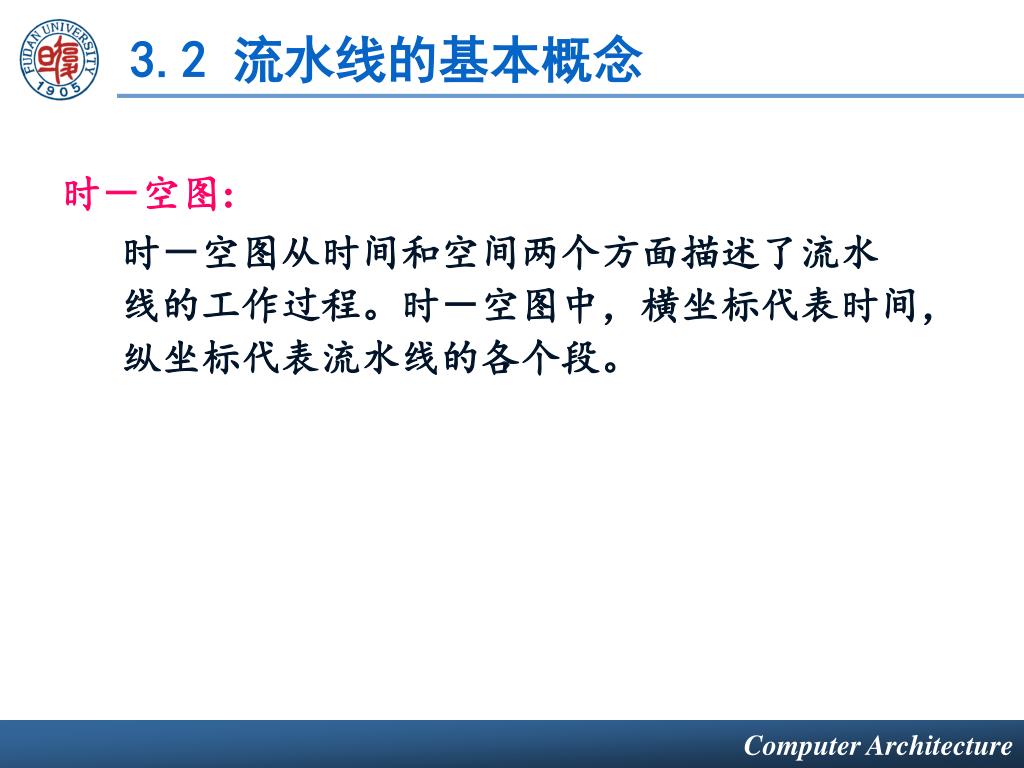 FUDAN UNIVERSITY
1905

3.2 流水线的基本概念

时一空图:

时一空图从时间和空间两个方面描述了流水线的工作过程。时一空图中，横坐标代表时间，纵坐标代表流水线的各个段。

Computer Architecture